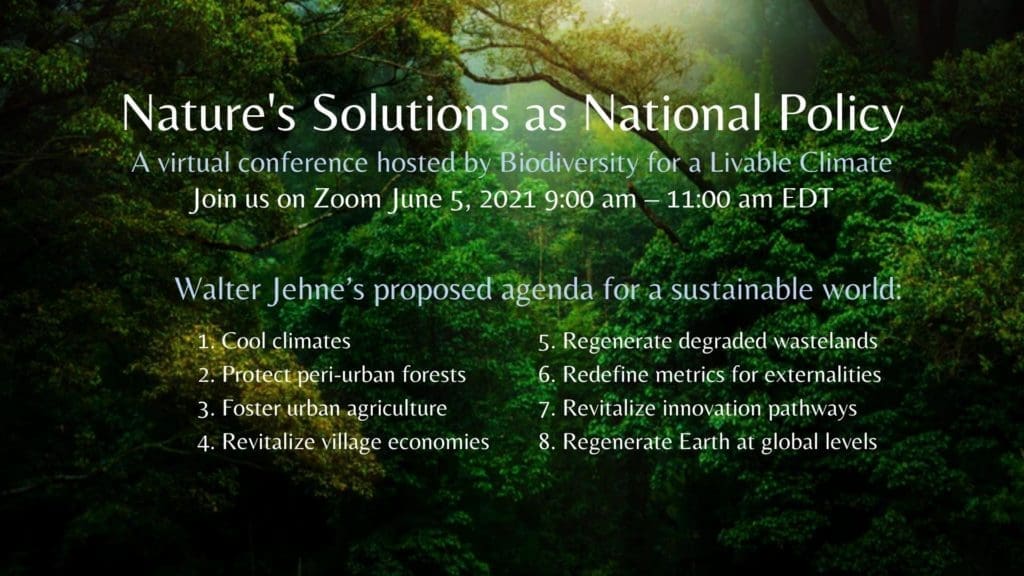 Nature's Solutions as National Policy
A virtual conference hosted by Biodiversity for a Livable Climate
Join us on Zoom June 5, 2021 9:00 am – 11:00 am EDT

Walter Jehne's proposed agenda for a sustainable world:

1. Cool climates
2. Protect peri-urban forests
3. Foster urban agriculture
4. Revitalize village economies

5. Regenerate degraded wastelands
6. Redefine metrics for externalities
7. Revitalize innovation pathways
8. Regenerate Earth at global levels